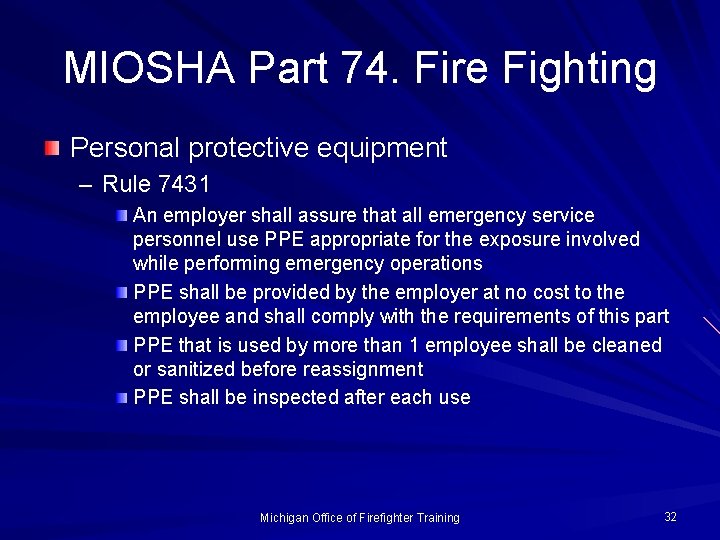 MIOSHA Part 74. Fire Fighting

Personal protective equipment

– Rule 7431

An employer shall assure that all emergency service personnel use PPE appropriate for the exposure involved while performing emergency operations

PPE shall be provided by the employer at no cost to the employee and shall comply with the requirements of this part

PPE that is used by more than 1 employee shall be cleaned or sanitized before reassignment

PPE shall be inspected after each use

Michigan Office of Firefighter Training

32